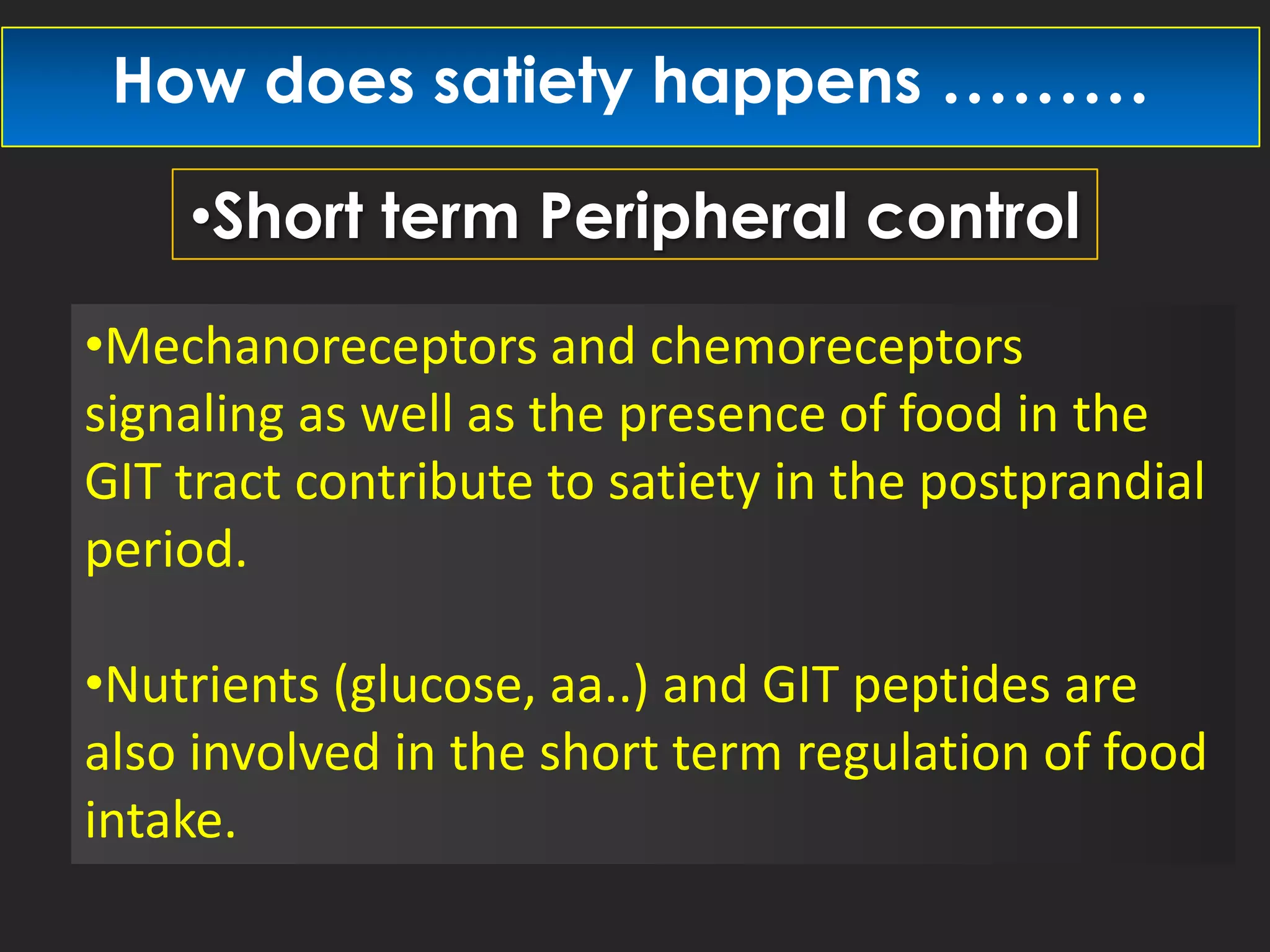 How does satiety happens .........

•Short term Peripheral control

•Mechanoreceptors and chemoreceptors signaling as well as the presence of food in the GIT tract contribute to satiety in the postprandial period.

•Nutrients (glucose, aa..) and GIT peptides are also involved in the short term regulation of food intake.